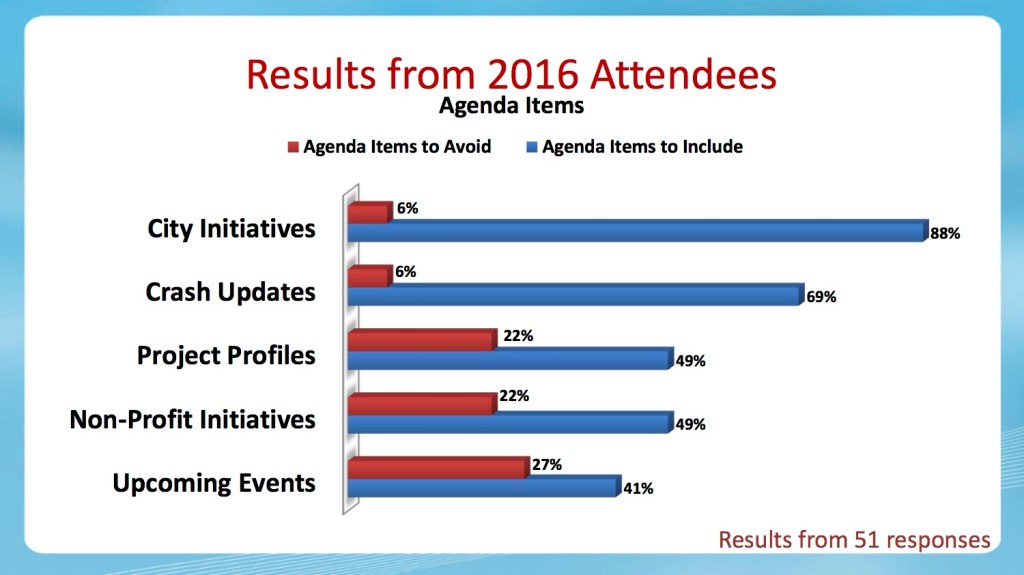 Results from 2016 Attendees

Agenda Items

Agenda Items to Avoid
Agenda Items to Include

City Initiatives
6%
88%

Crash Updates
6%
69%

Project Profiles
22%
49%

Non-Profit Initiatives
22%
49%

Upcoming Events
27%
41%

Results from 51 responses